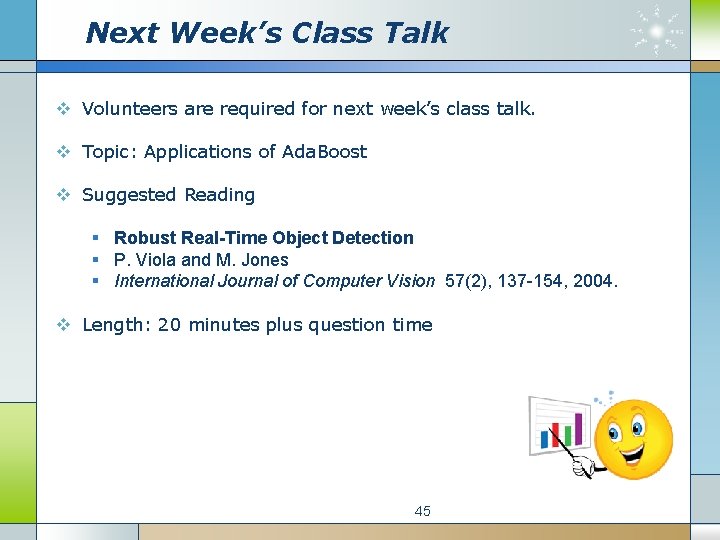 Next Week's Class Talk

❖ Volunteers are required for next week's class talk.

❖ Topic: Applications of AdaBoost

❖ Suggested Reading

▪ Robust Real-Time Object Detection
▪ P. Viola and M. Jones
▪ International Journal of Computer Vision 57(2), 137-154, 2004.

❖ Length: 20 minutes plus question time

45